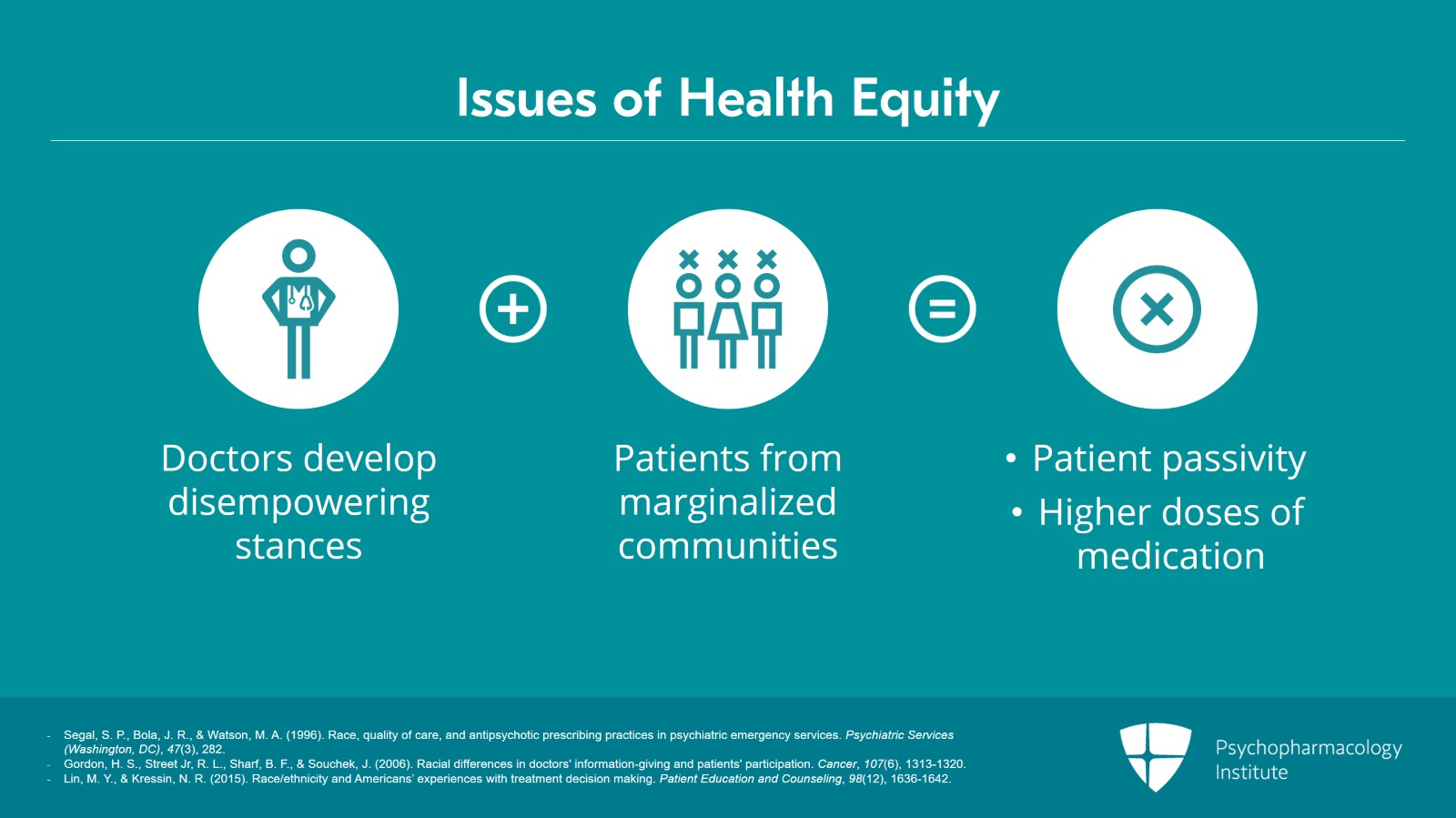 Issues of Health Equity

Doctors develop disempowering stances

Patients from marginalized communities

• Patient passivity
• Higher doses of medication

- Segal, S. P., Bola, J. R., & Watson, M. A. (1996). Race, quality of care, and antipsychotic prescribing practices in psychiatric emergency services. Psychiatric Services (Washington, DC), 47(3), 282.
- Gordon, H. S., Street Jr, R. L., Sharf, B. F., & Souchek, J. (2006). Racial differences in doctors' information-giving and patients' participation. Cancer, 107(6), 1313-1320.
- Lin, M. Y., & Kressin, N. R. (2015). Race/ethnicity and Americans' experiences with treatment decision making. Patient Education and Counseling, 98(12), 1636-1642.

Psychopharmacology Institute